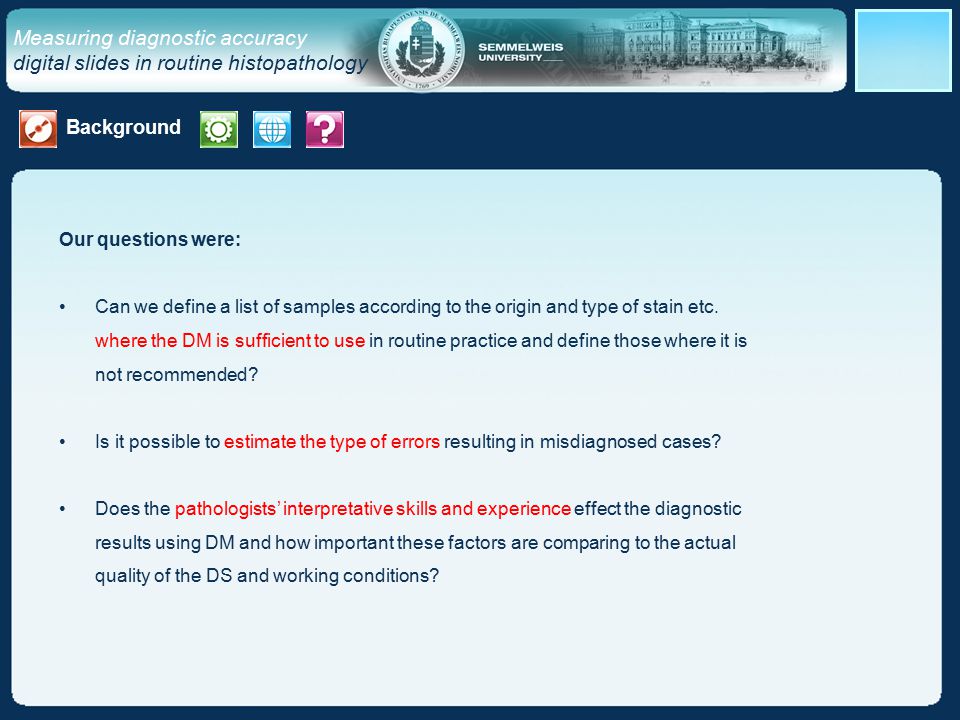 Measuring diagnostic accuracy
digital slides in routine histopathology

SEMMELWEIS UNIVERSITY

Background

Our questions were:

• Can we define a list of samples according to the origin and type of stain etc. where the DM is sufficient to use in routine practice and define those where it is not recommended?

• Is it possible to estimate the type of errors resulting in misdiagnosed cases?

• Does the pathologists' interpretative skills and experience effect the diagnostic results using DM and how important these factors are comparing to the actual quality of the DS and working conditions?